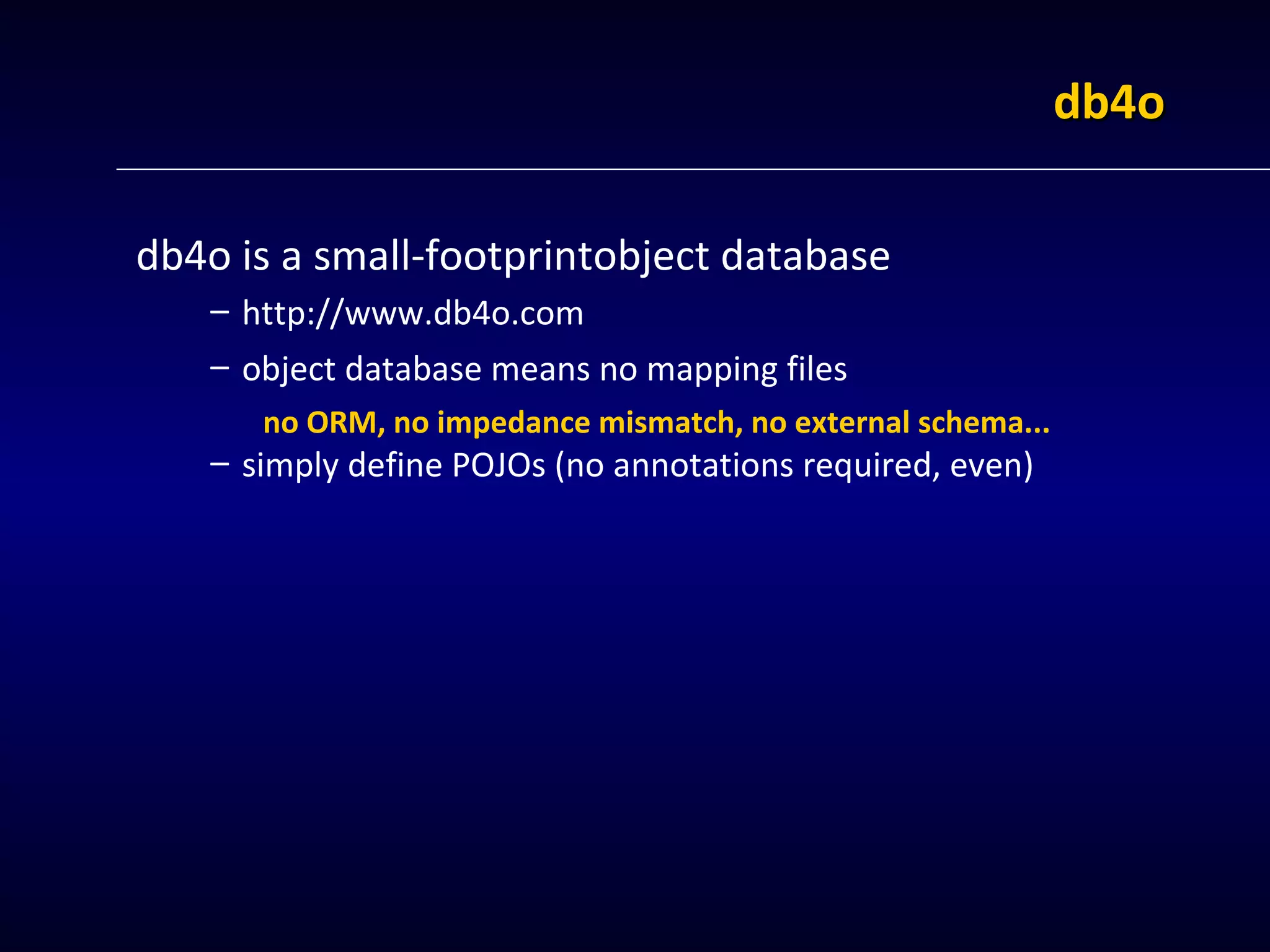 db4o

db4o is a small-footprintobject database

– http://www.db4o.com

– object database means no mapping files

no ORM, no impedance mismatch, no external schema...

– simply define POJOs (no annotations required, even)